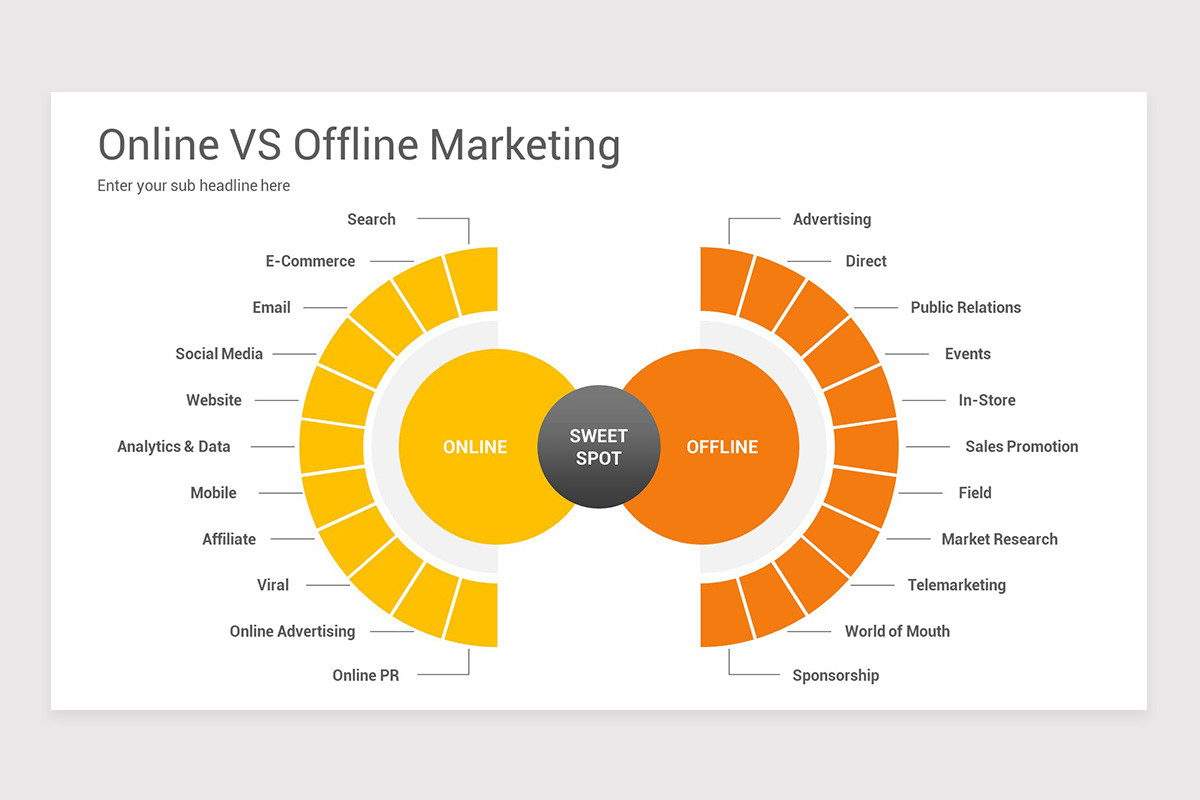 Online VS Offline Marketing

Enter your sub headline here

Search
E-Commerce
Email
Social Media
Website
Analytics & Data
Mobile
Affiliate
Viral
Online Advertising
Online PR

ONLINE

SWEET SPOT

OFFLINE

Advertising
Direct
Public Relations
Events
In-Store
Sales Promotion
Field
Market Research
Telemarketing
World of Mouth
Sponsorship